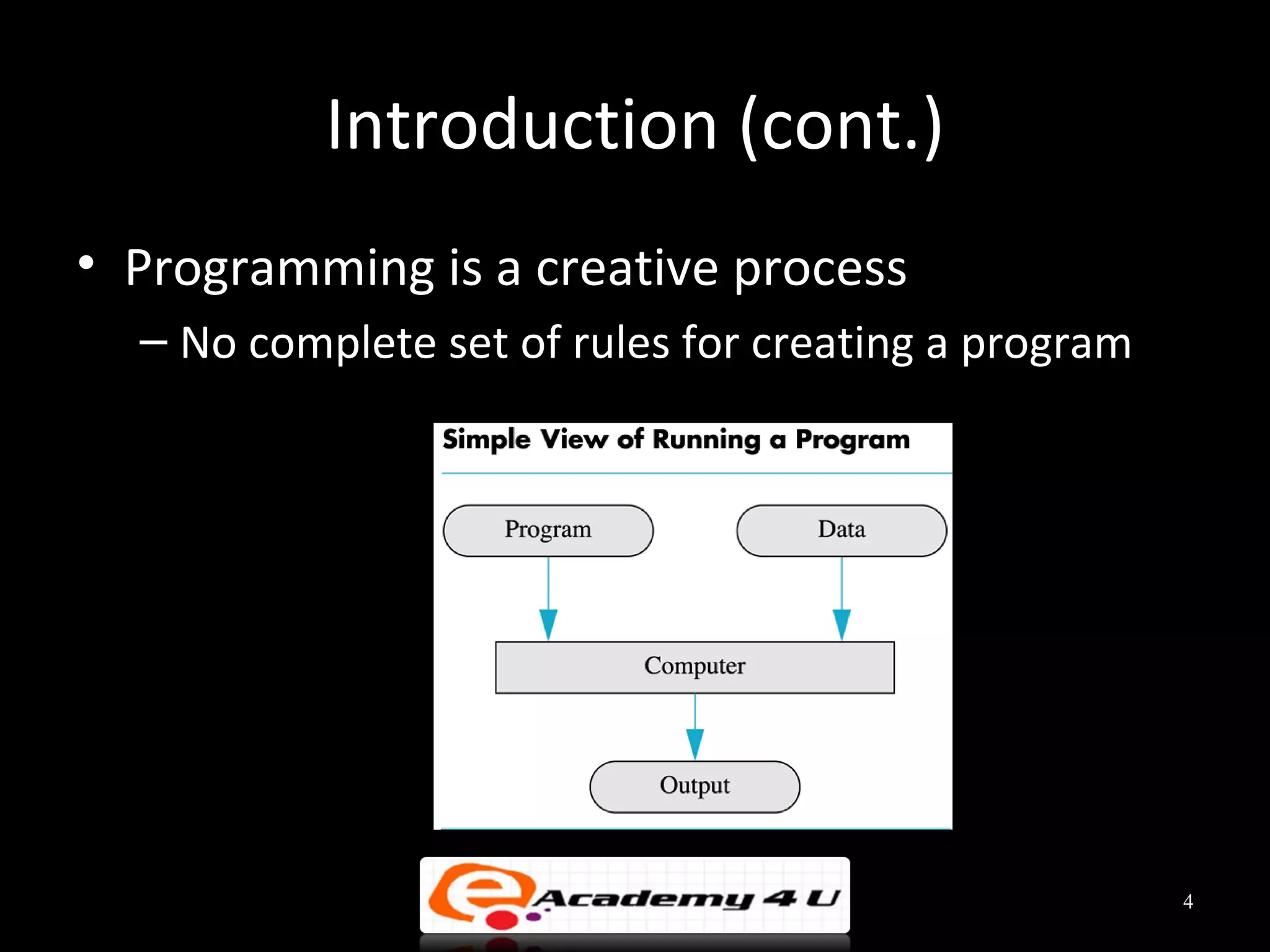 Introduction (cont.)

• Programming is a creative process

– No complete set of rules for creating a program

Simple View of Running a Program

Program

Data

Computer

Output

e Academy 4 U

4